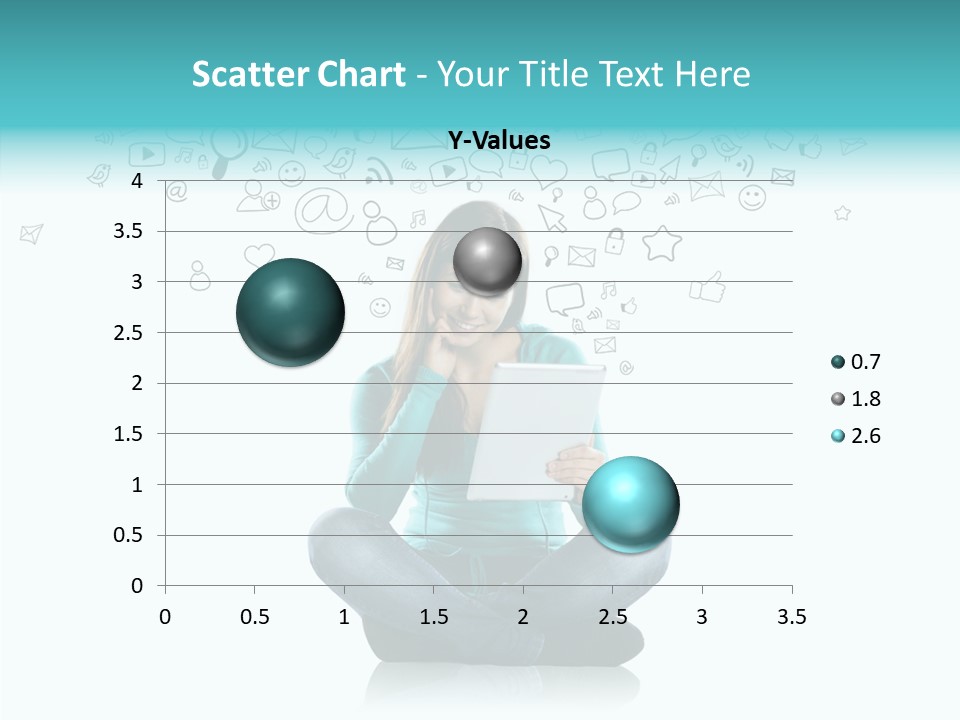 Scatter Chart - Your Title Text Here

Y-Values

4
3.5
3
2.5
2
1.5
1
0.5
0

0 0.5 1 1.5 2 2.5 3 3.5

0.7
1.8
2.6